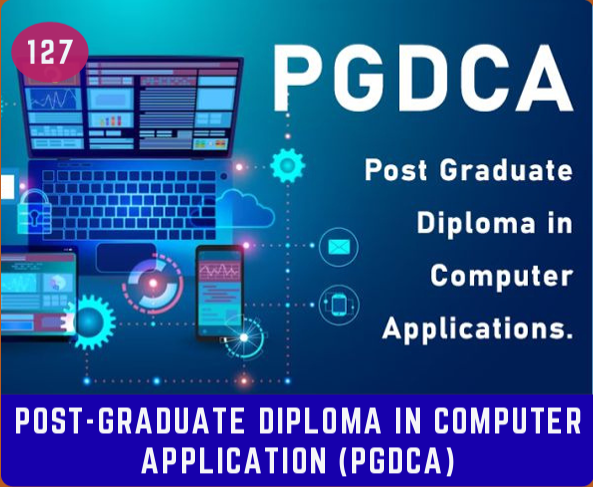 127

PGDCA

Post Graduate Diploma in Computer Applications.

POST-GRADUATE DIPLOMA IN COMPUTER APPLICATION (PGDCA)